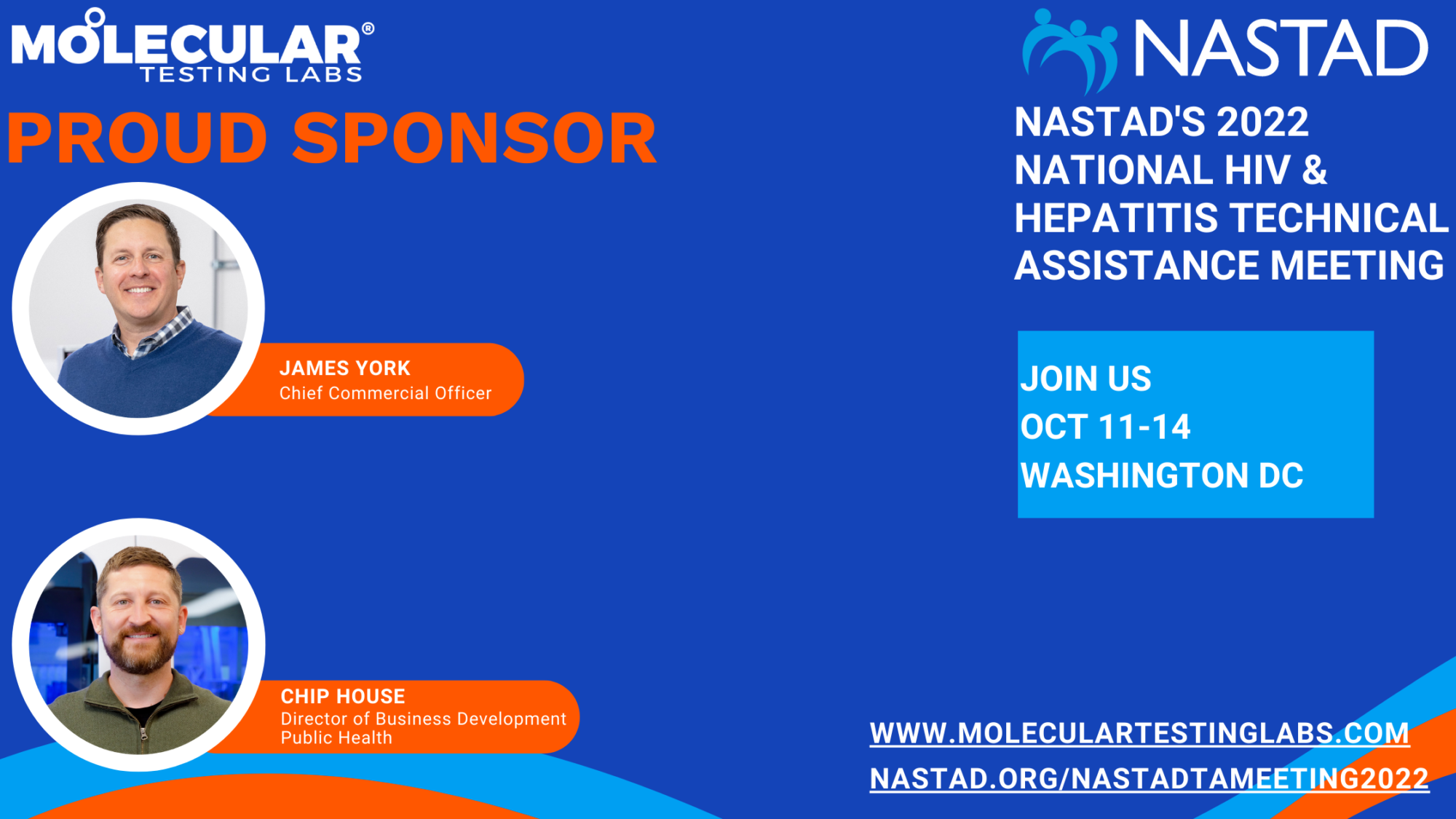 MOLECULAR®
TESTING LABS

PROUD SPONSOR

JAMES YORK
Chief Commercial Officer

CHIP HOUSE
Director of Business Development
Public Health

NASTAD

NASTAD'S 2022 NATIONAL HIV & HEPATITIS TECHNICAL ASSISTANCE MEETING

JOIN US
OCT 11-14
WASHINGTON DC

WWW.MOLECULARTESTINGLABS.COM
NASTAD.ORG/NASTADTAMEETING2022